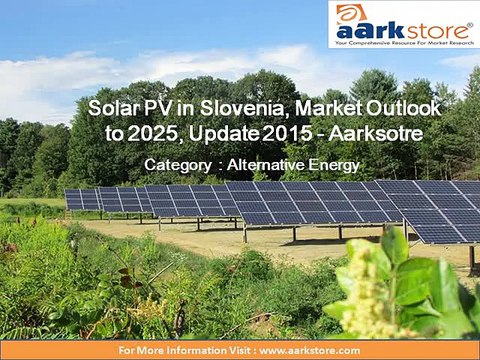 aarkstore®
Your Comprehensive Resource For Market Research

Solar PV in Slovenia, Market Outlook to 2025, Update 2015 - Aarksotre

Category : Alternative Energy

For More Information Visit : www.aarkstore.com